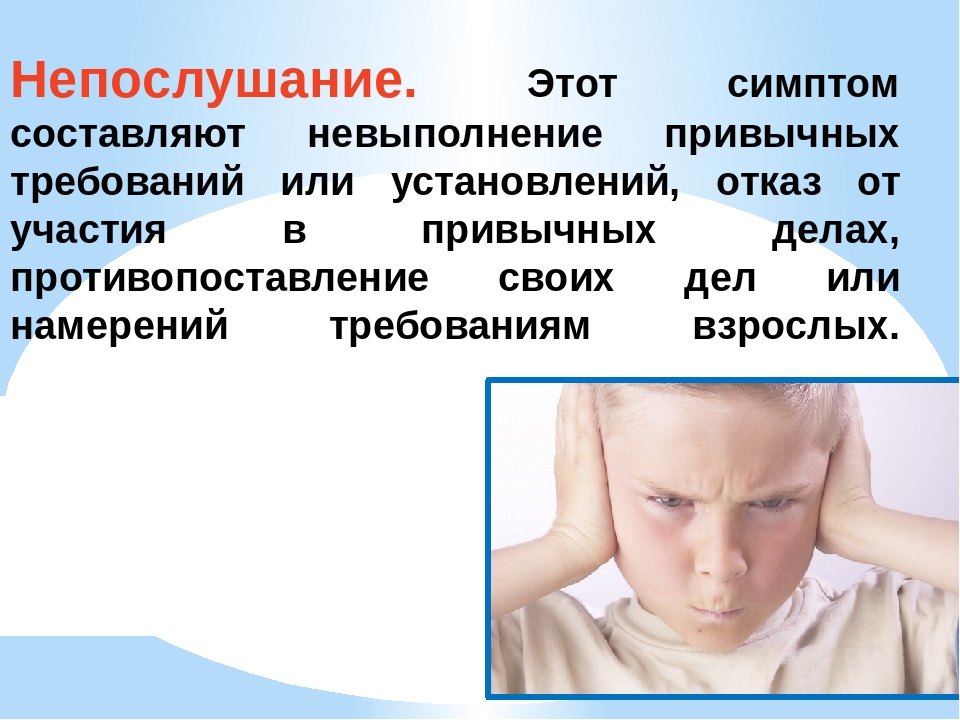 Непослушание. Этот симптом составляют невыполнение привычных требований или установлений, отказ от участия в привычных делах, противопоставление своих дел или намерений требованиям взрослых.